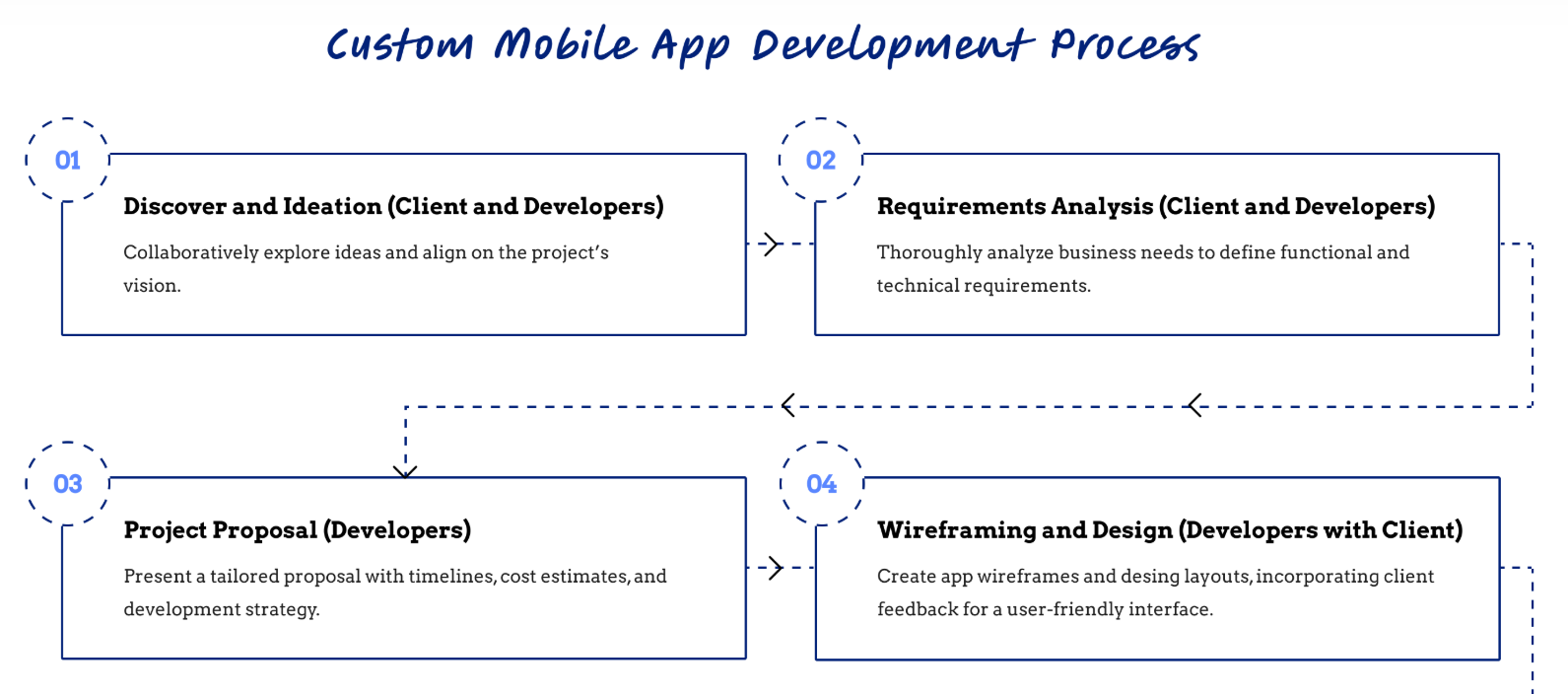 Custom Mobile App Development Process

01

Discover and Ideation (Client and Developers)

Collaboratively explore ideas and align on the project's vision.

02

Requirements Analysis (Client and Developers)

Thoroughly analyze business needs to define functional and technical requirements.

03

Project Proposal (Developers)

Present a tailored proposal with timelines, cost estimates, and development strategy.

04

Wireframing and Design (Developers with Client)

Create app wireframes and desing layouts, incorporating client feedback for a user-friendly interface.